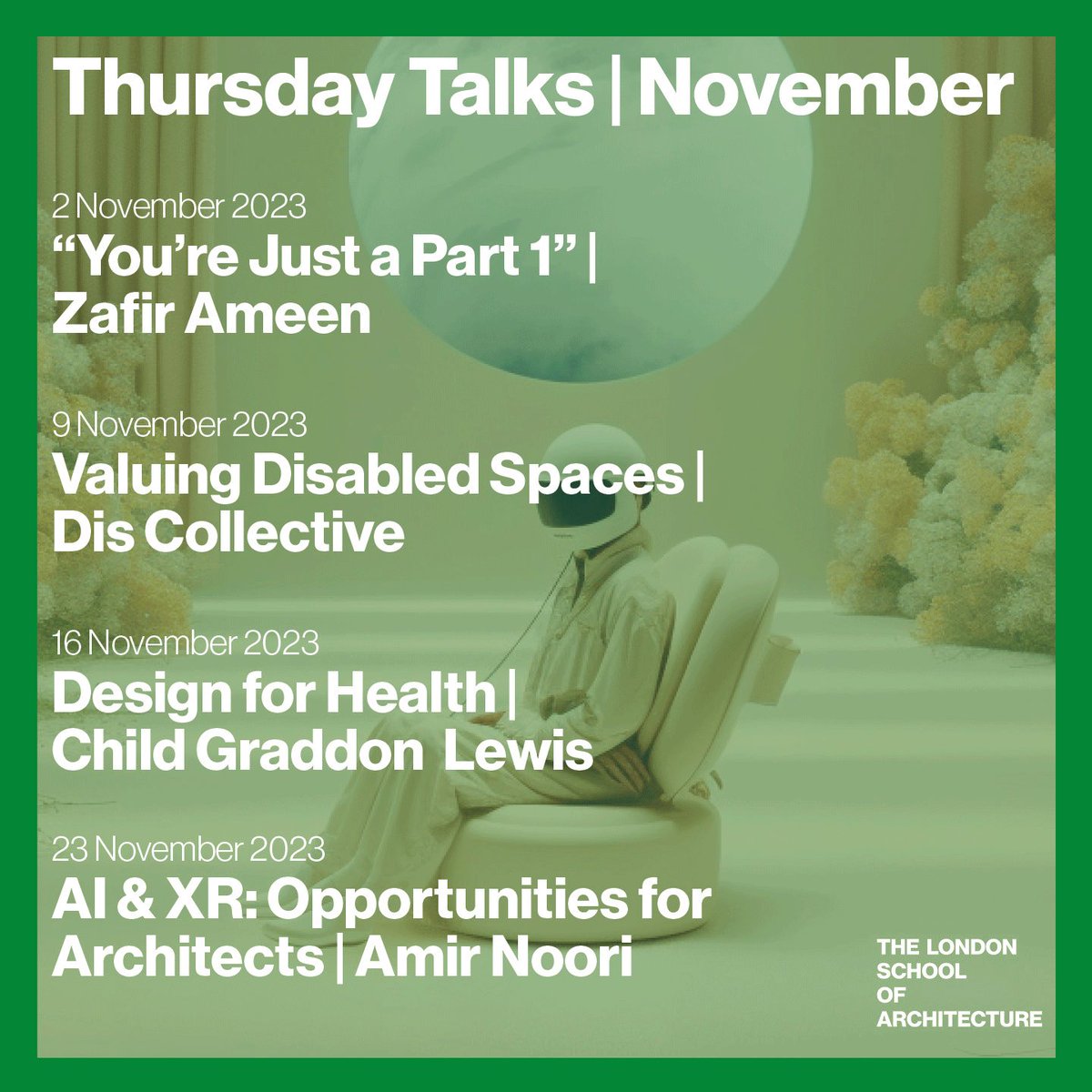 Thursday Talks | November

2 November 2023
“You’re Just a Part 1” | Zafir Ameen

9 November 2023
Valuing Disabled Spaces | Dis Collective

16 November 2023
Design for Health | Child Graddon Lewis

23 November 2023
AI & XR: Opportunities for Architects | Amir Noori

THE LONDON SCHOOL OF ARCHITECTURE